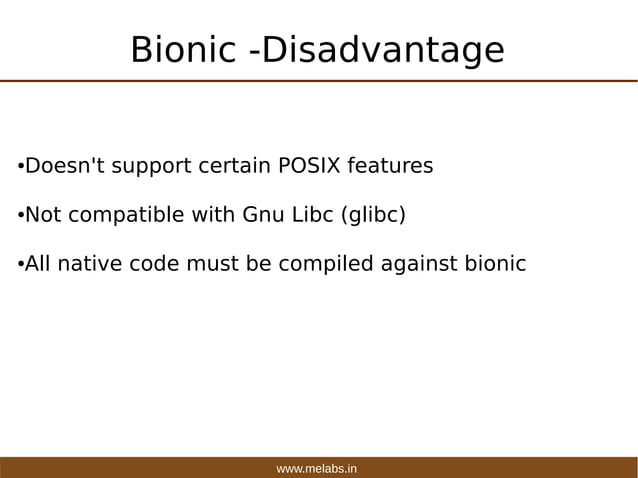 Bionic -Disadvantage

•Doesn't support certain POSIX features

•Not compatible with Gnu Libc (glibc)

•All native code must be compiled against bionic

www.melabs.in